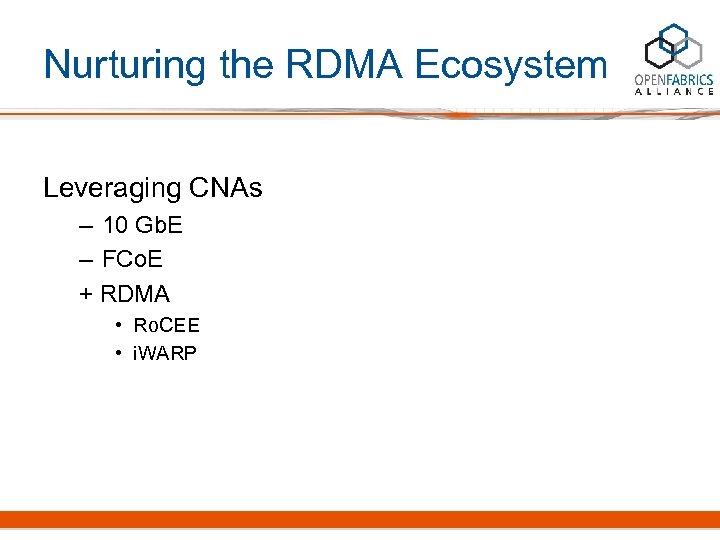 Nurturing the RDMA Ecosystem

OPENFABRICS
ALLIANCE

Leveraging CNAs

– 10 GbE
– FCoE
+ RDMA
• RoCEE
• iWARP